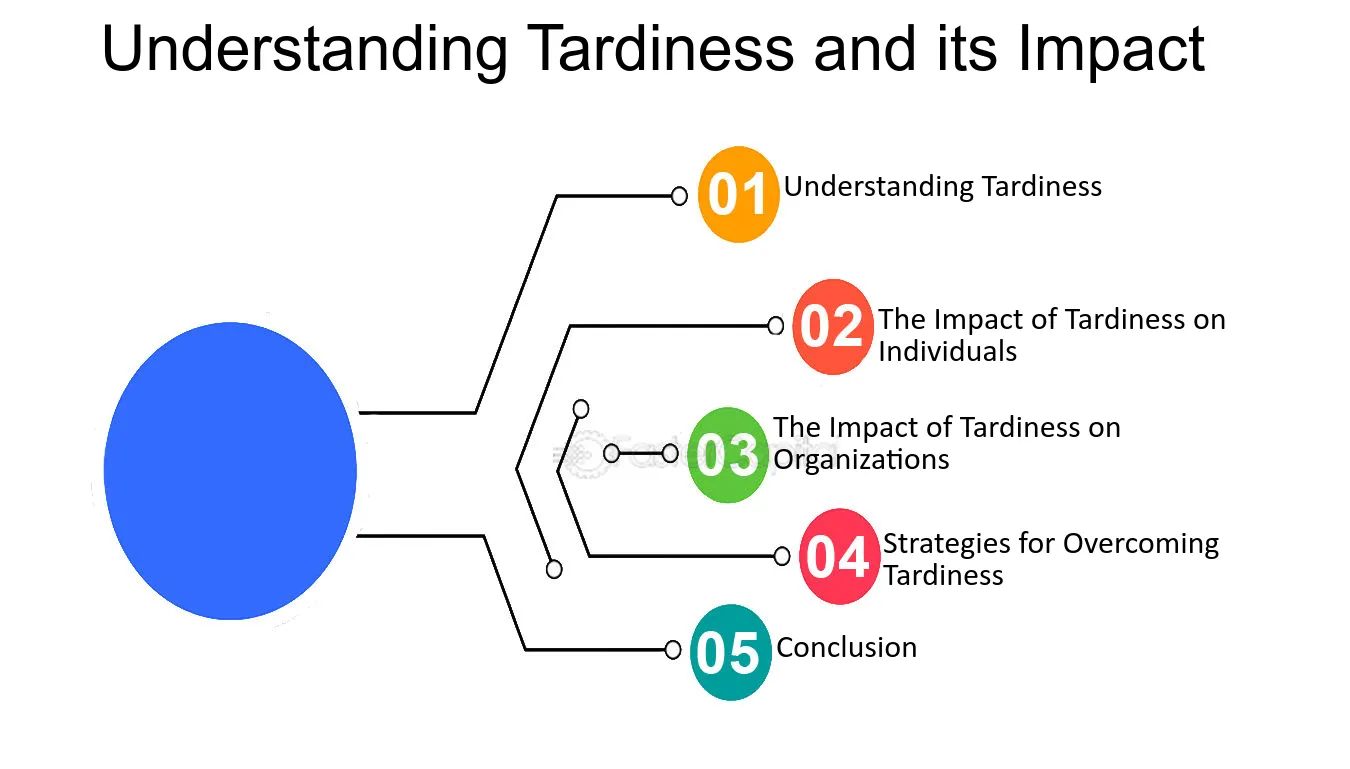 Understanding Tardiness and its Impact

01 Understanding Tardiness

02 The Impact of Tardiness on Individuals

03 The Impact of Tardiness on Organizations

04 Strategies for Overcoming Tardiness

05 Conclusion